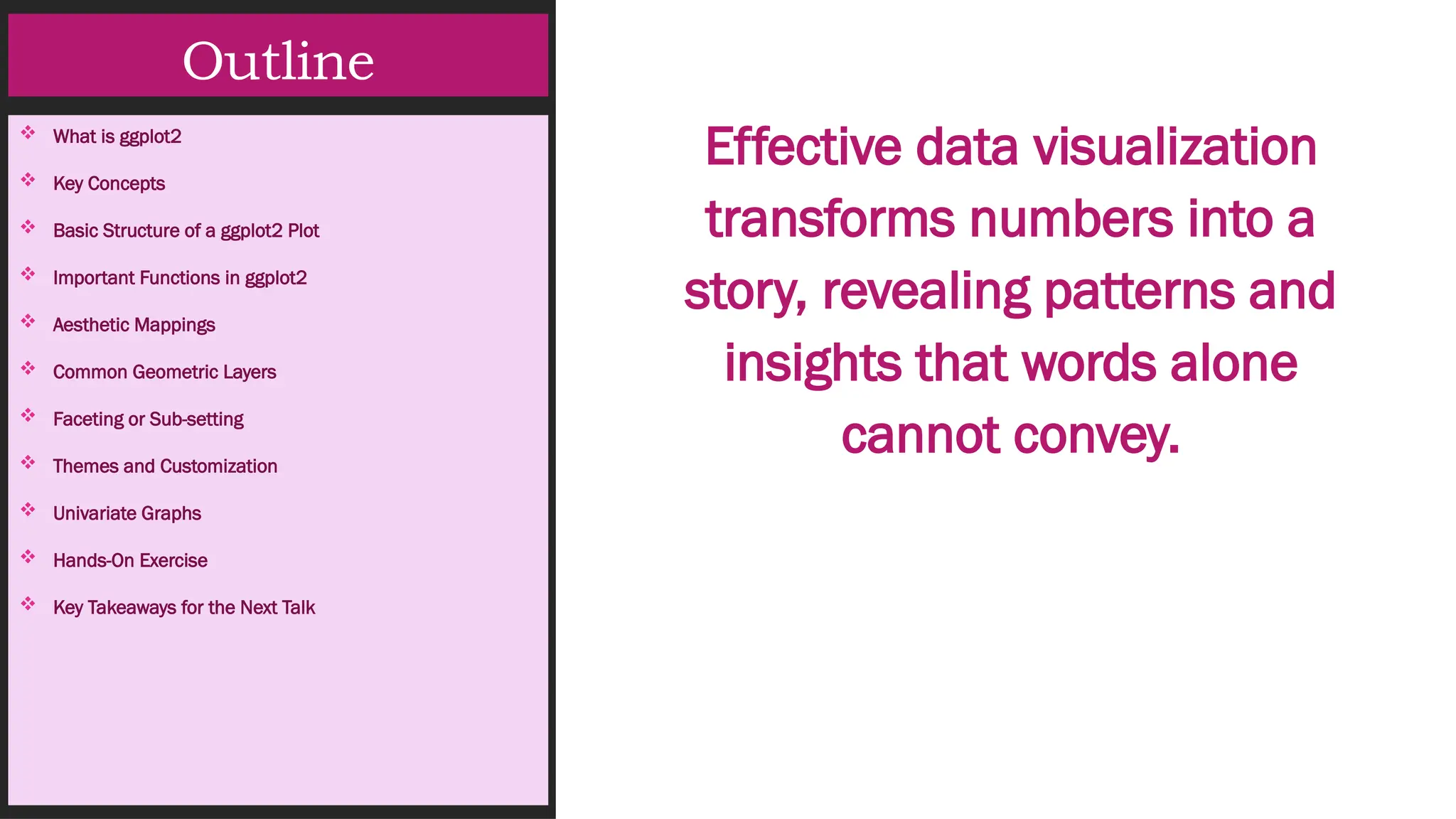 Outline

❖ What is ggplot2
❖ Key Concepts
❖ Basic Structure of a ggplot2 Plot
❖ Important Functions in ggplot2
❖ Aesthetic Mappings
❖ Common Geometric Layers
❖ Faceting or Sub-setting
❖ Themes and Customization
❖ Univariate Graphs
❖ Hands-On Exercise
❖ Key Takeaways for the Next Talk

Effective data visualization transforms numbers into a story, revealing patterns and insights that words alone cannot convey.